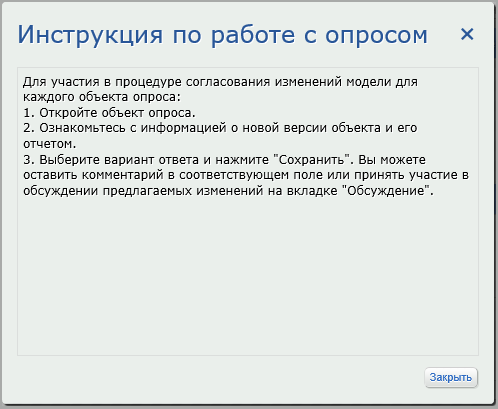 Инструкция по работе с опросом ×

Для участия в процедуре согласования изменений модели для каждого объекта опроса:
1. Откройте объект опроса.
2. Ознакомьтесь с информацией о новой версии объекта и его отчетом.
3. Выберите вариант ответа и нажмите "Сохранить". Вы можете оставить комментарий в соответствующем поле или принять участие в обсуждении предлагаемых изменений на вкладке "Обсуждение".

Закрыть